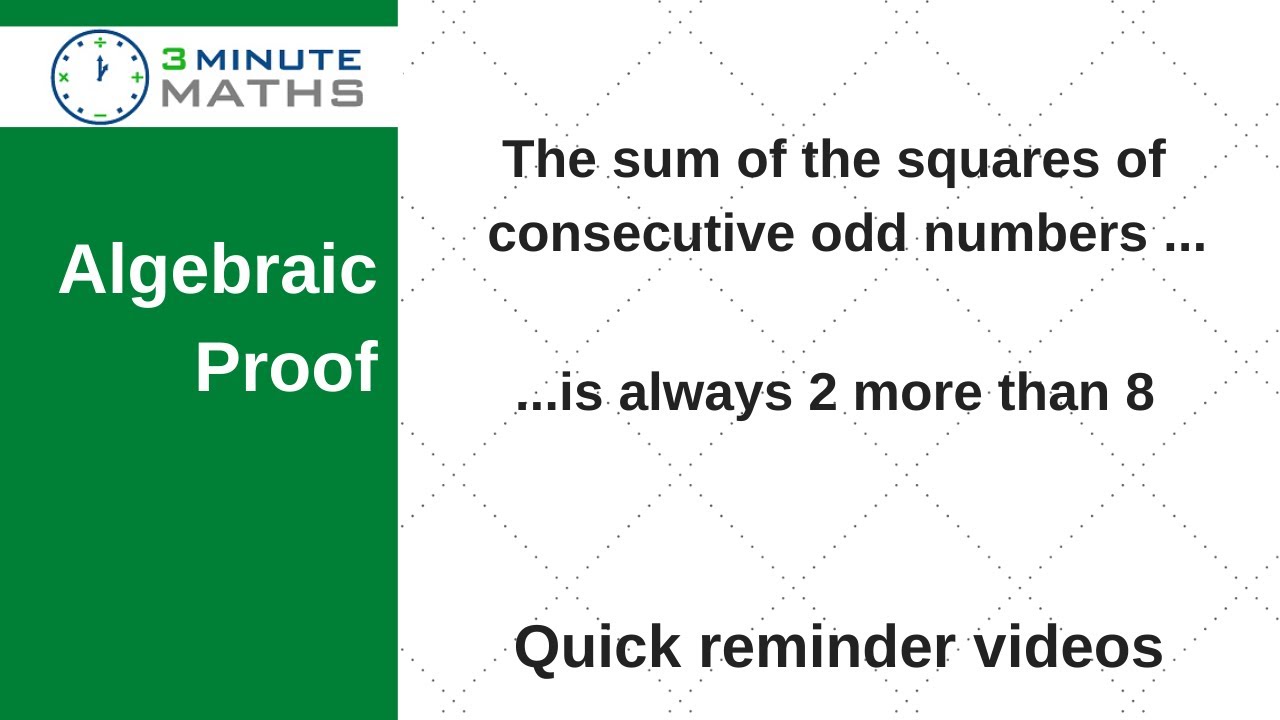 3 MINUTE MATHS

Algebraic Proof

The sum of the squares of consecutive odd numbers ...

...is always 2 more than 8

Quick reminder videos